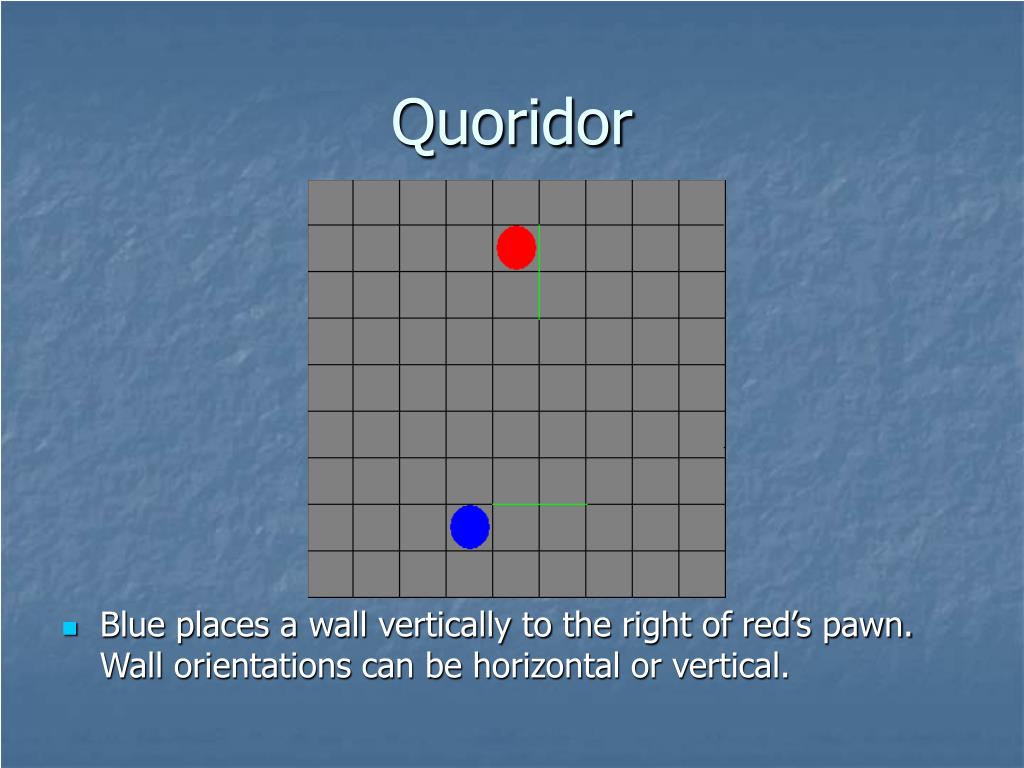 Quoridor

Blue places a wall vertically to the right of red’s pawn. Wall orientations can be horizontal or vertical.